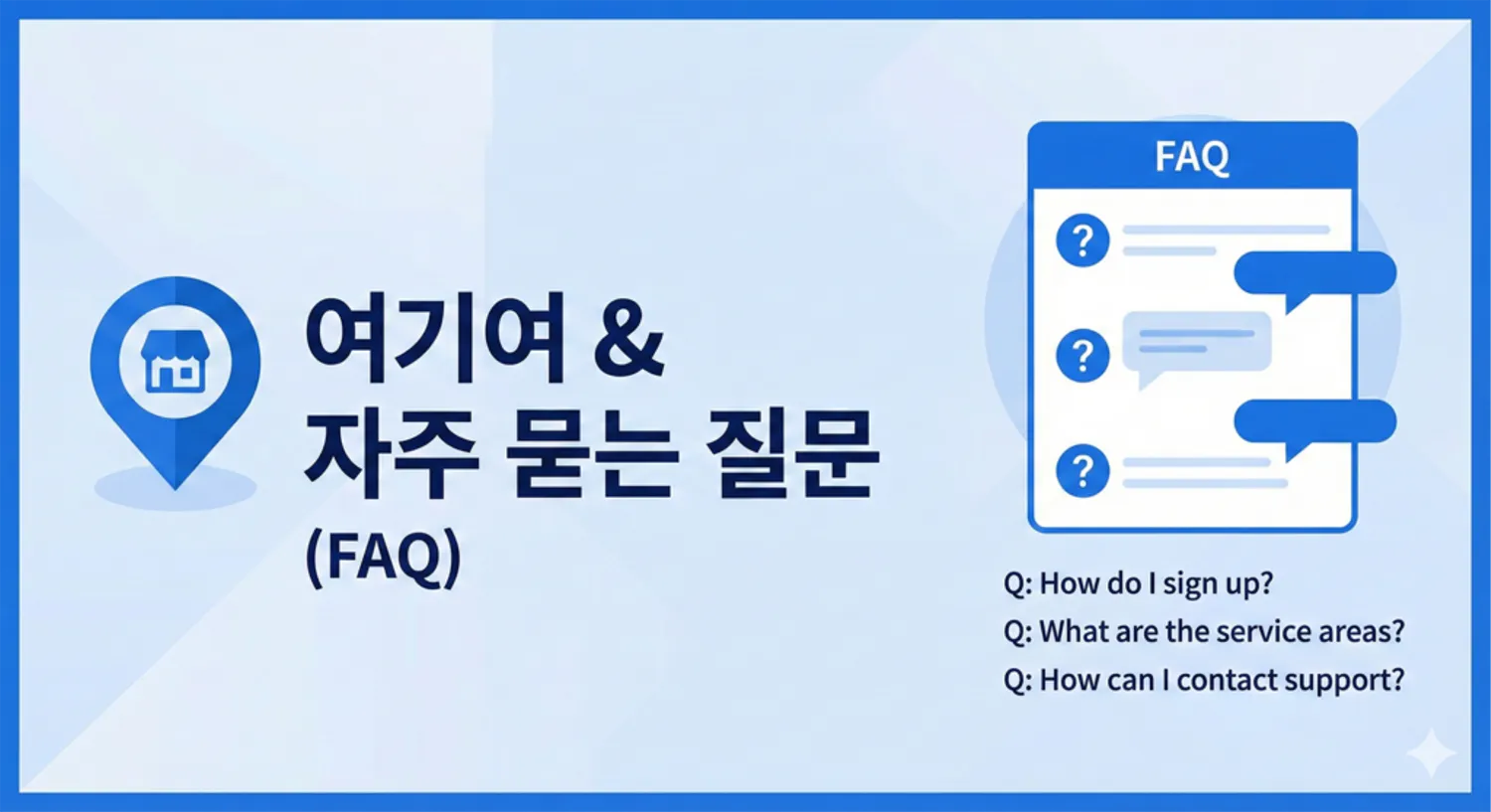 여기여 &
자주 묻는 질문
(FAQ)

FAQ

?
?
?

Q: How do I sign up?
Q: What are the service areas?
Q: How can I contact support?